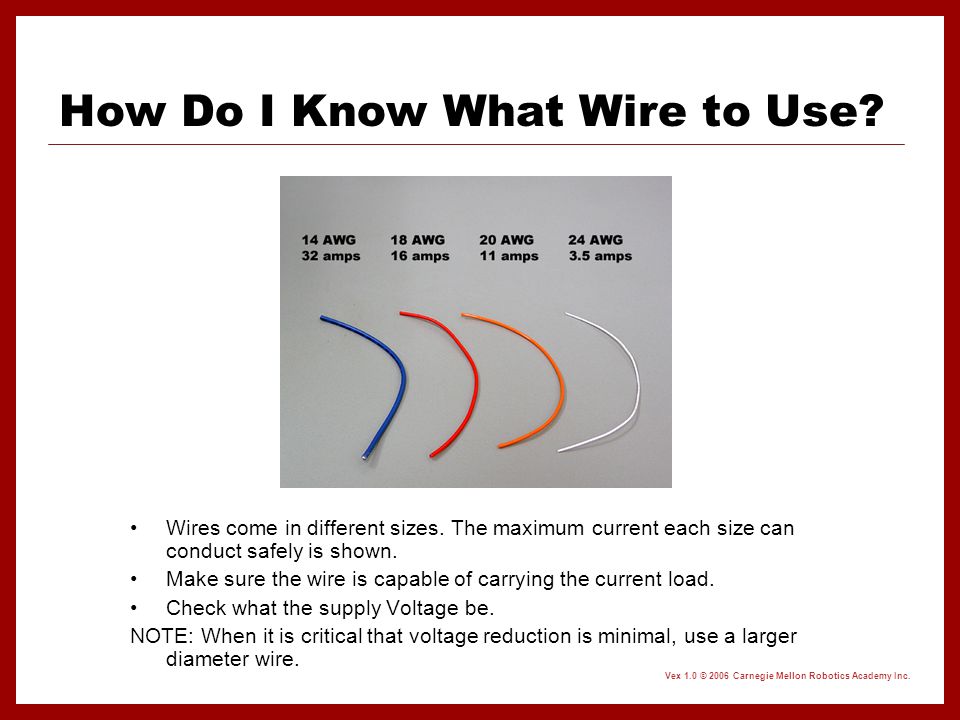 How Do I Know What Wire to Use?

14 AWG
32 amps

18 AWG
16 amps

20 AWG
11 amps

24 AWG
3.5 amps

• Wires come in different sizes. The maximum current each size can conduct safely is shown.
• Make sure the wire is capable of carrying the current load.
• Check what the supply Voltage be.
NOTE: When it is critical that voltage reduction is minimal, use a larger diameter wire.

Vex 1.0 © 2006 Carnegie Mellon Robotics Academy Inc.